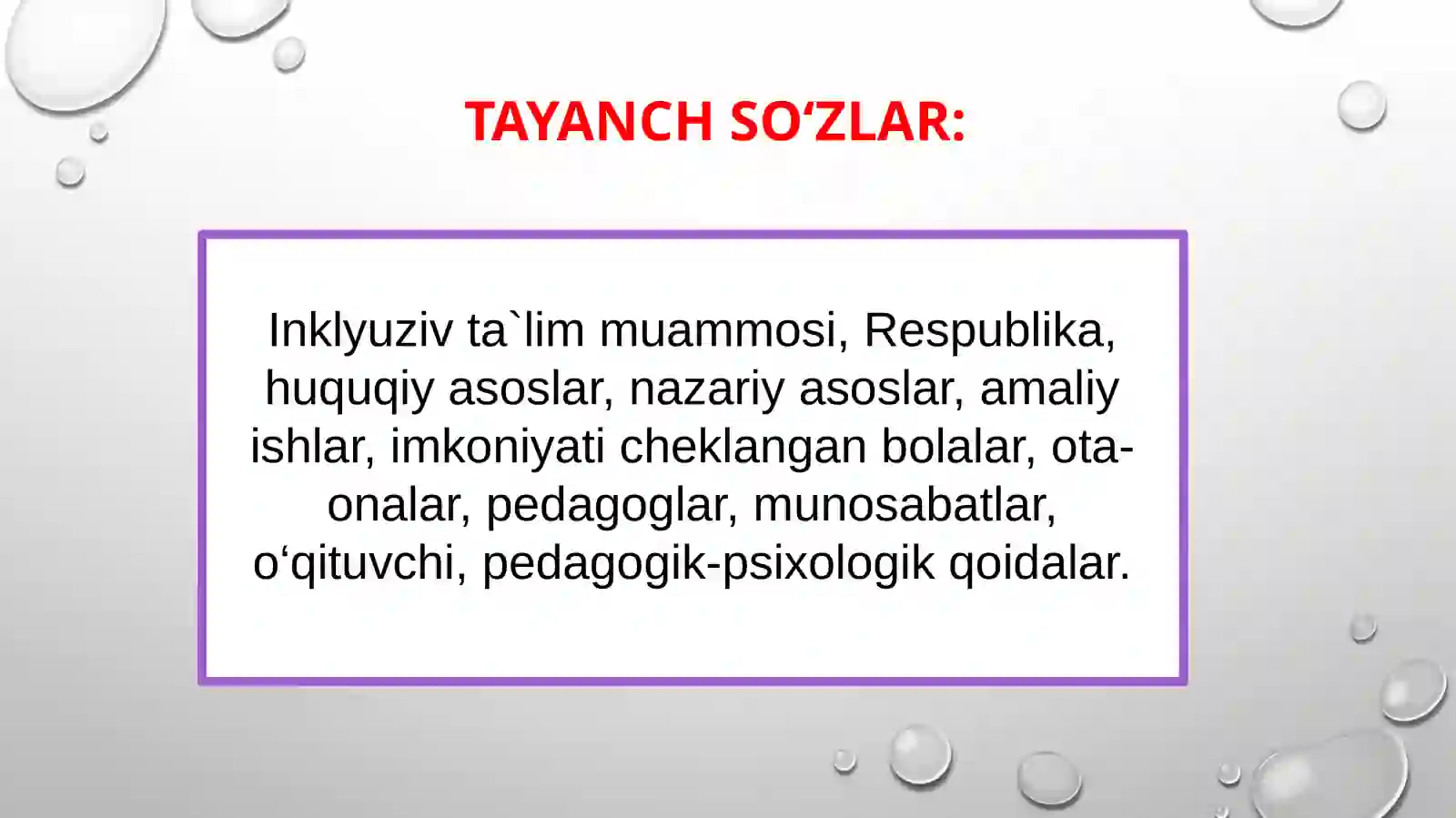 TAYANCH SO‘ZLAR:

Inklyuziv ta`lim muammosi, Respublika, huquqiy asoslar, nazariy asoslar, amaliy ishlar, imkoniyati cheklangan bolalar, ota-onalar, pedagoglar, munosabatlar, o‘qituvchi, pedagogik-psixologik qoidalar.